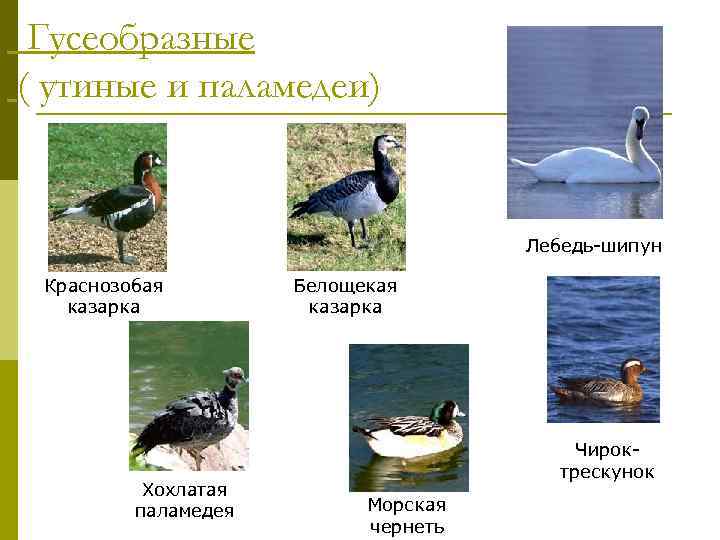 Гусеобразные
( утиные и паламедеи)

Краснозобая казарка

Белощекая казарка

Лебедь-шипун

Хохлатая паламедея

Морская чернеть

Чирок-трескунок